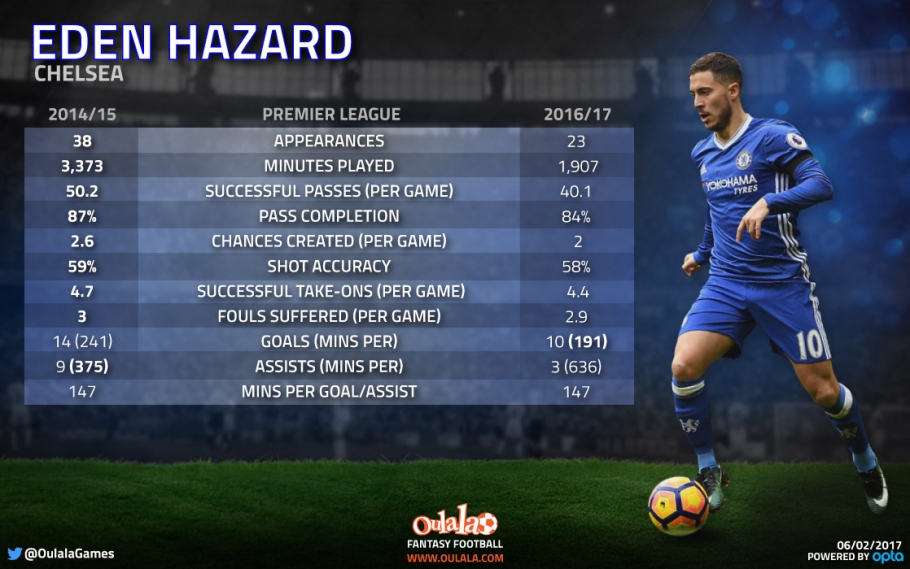 EDEN HAZARD
CHELSEA

| 2014/15 | PREMIER LEAGUE | 2016/17 |
|---|---|---|
| 38 | APPEARANCES | 23 |
| 3,373 | MINUTES PLAYED | 1,907 |
| 50.2 | SUCCESSFUL PASSES (PER GAME) | 40.1 |
| 87% | PASS COMPLETION | 84% |
| 2.6 | CHANCES CREATED (PER GAME) | 2 |
| 59% | SHOT ACCURACY | 58% |
| 4.7 | SUCCESSFUL TAKE-ONS (PER GAME) | 4.4 |
| 3 | FOULS SUFFERED (PER GAME) | 2.9 |
| 14 (241) | GOALS (MINS PER) | 10 (191) |
| 9 (375) | ASSISTS (MINS PER) | 3 (636) |
| 147 | MINS PER GOAL/ASSIST | 147 |

YOKOHAMA TYRES
10

@OulalaGames
Oulala
FANTASY FOOTBALL
WWW.OULALA.COM
06/02/2017
POWERED BY opta